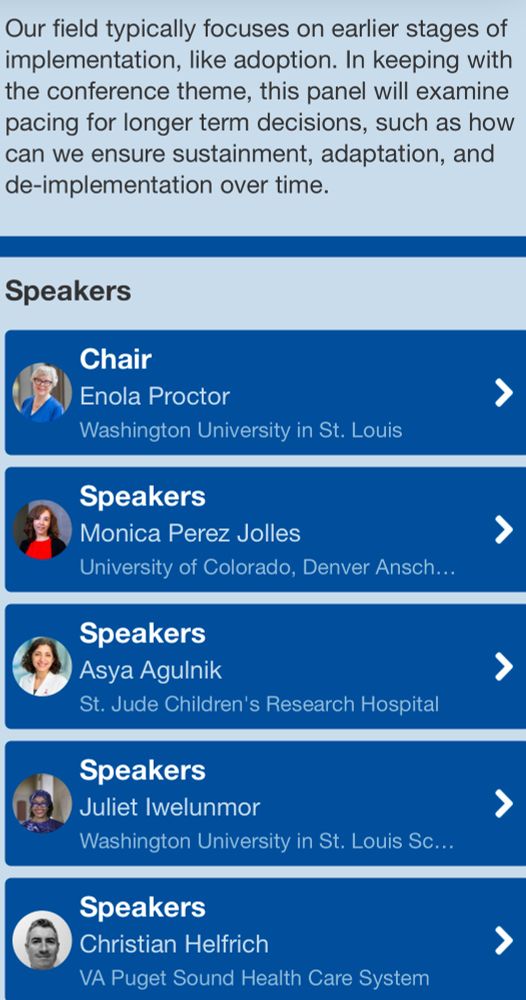 Our field typically focuses on earlier stages of implementation, like adoption. In keeping with the conference theme, this panel will examine pacing for longer term decisions, such as how can we ensure sustainment, adaptation, and de-implementation over time.

Speakers

Chair
Enola Proctor
Washington University in St. Louis

Speakers
Monica Perez Jolles
University of Colorado, Denver Ansch...

Speakers
Asya Agulnik
St. Jude Children's Research Hospital

Speakers
Juliet Iwelunmor
Washington University in St. Louis Sc...

Speakers
Christian Helfrich
VA Puget Sound Health Care System